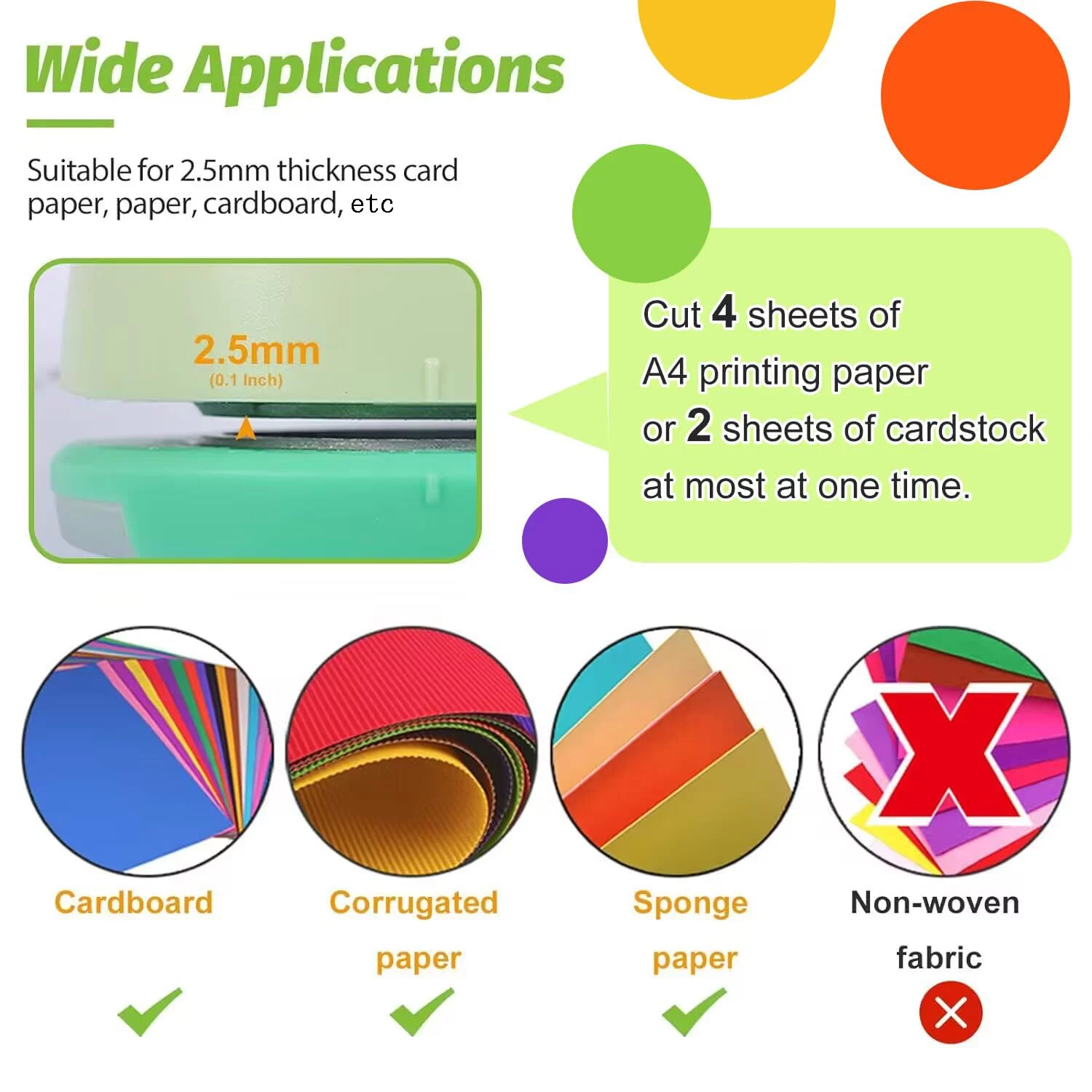 Wide Applications

Suitable for 2.5mm thickness card paper, paper, cardboard, etc

2.5mm
(0.1 Inch)

Cut 4 sheets of A4 printing paper or 2 sheets of cardstock at most at one time.

Cardboard

Corrugated paper

Sponge paper

Non-woven fabric